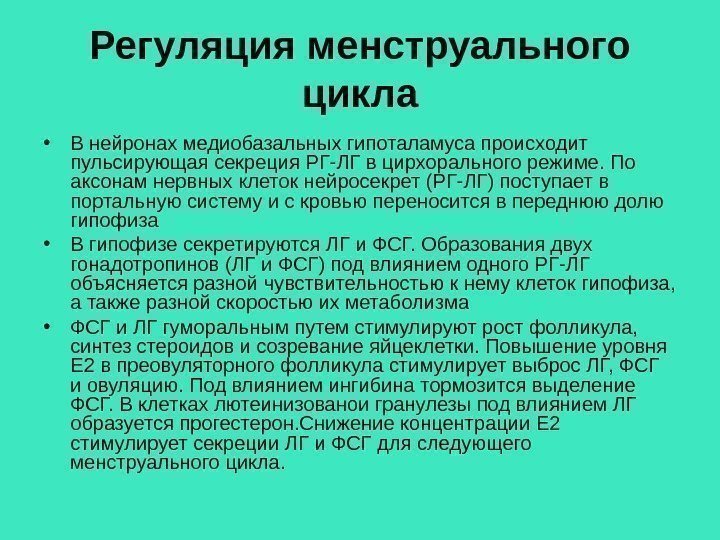 Регуляция менструального цикла

• В нейронах медиобазальных гипоталамуса происходит пульсирующая секреция РГ-ЛГ в цирхорального режиме. По аксонам нервных клеток нейросекрет (РГ-ЛГ) поступает в портальную систему и с кровью переносится в переднюю долю гипофиза

• В гипофизе секретируются ЛГ и ФСГ. Образования двух гонадотропинов (ЛГ и ФСГ) под влиянием одного РГ-ЛГ объясняется разной чувствительностью к нему клеток гипофиза, а также разной скоростью их метаболизма

• ФСГ и ЛГ гуморальным путем стимулируют рост фолликула, синтез стероидов и созревание яйцеклетки. Повышение уровня Е2 в преовуляторного фолликула стимулирует выброс ЛГ, ФСГ и овуляцию. Под влиянием ингибина тормозится выделение ФСГ. В клетках лютеинизованои гранулезы под влиянием ЛГ образуется прогестерон.Снижение концентрации Е2 стимулирует секреции ЛГ и ФСГ для следующего менструального цикла.